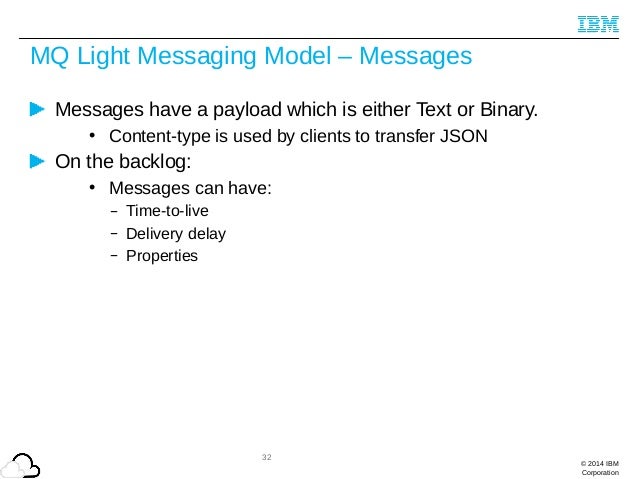 IBM

MQ Light Messaging Model – Messages

Messages have a payload which is either Text or Binary.

• Content-type is used by clients to transfer JSON

On the backlog:

• Messages can have:

– Time-to-live

– Delivery delay

– Properties

32

© 2014 IBM Corporation